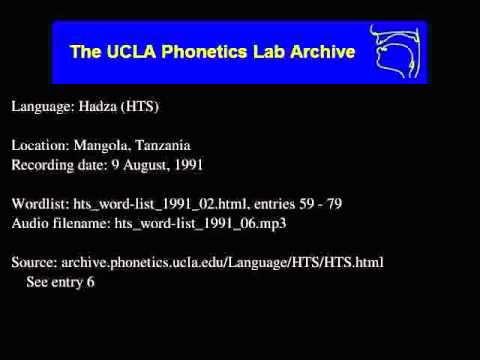 The UCLA Phonetics Lab Archive

Language: Hadza (HTS)

Location: Mangola, Tanzania
Recording date: 9 August, 1991

Wordlist: hts_word-list_1991_02.html, entries 59 - 79
Audio filename: hts_word-list_1991_06.mp3

Source: archive.phonetics.ucla.edu/Language/HTS/HTS.html
See entry 6